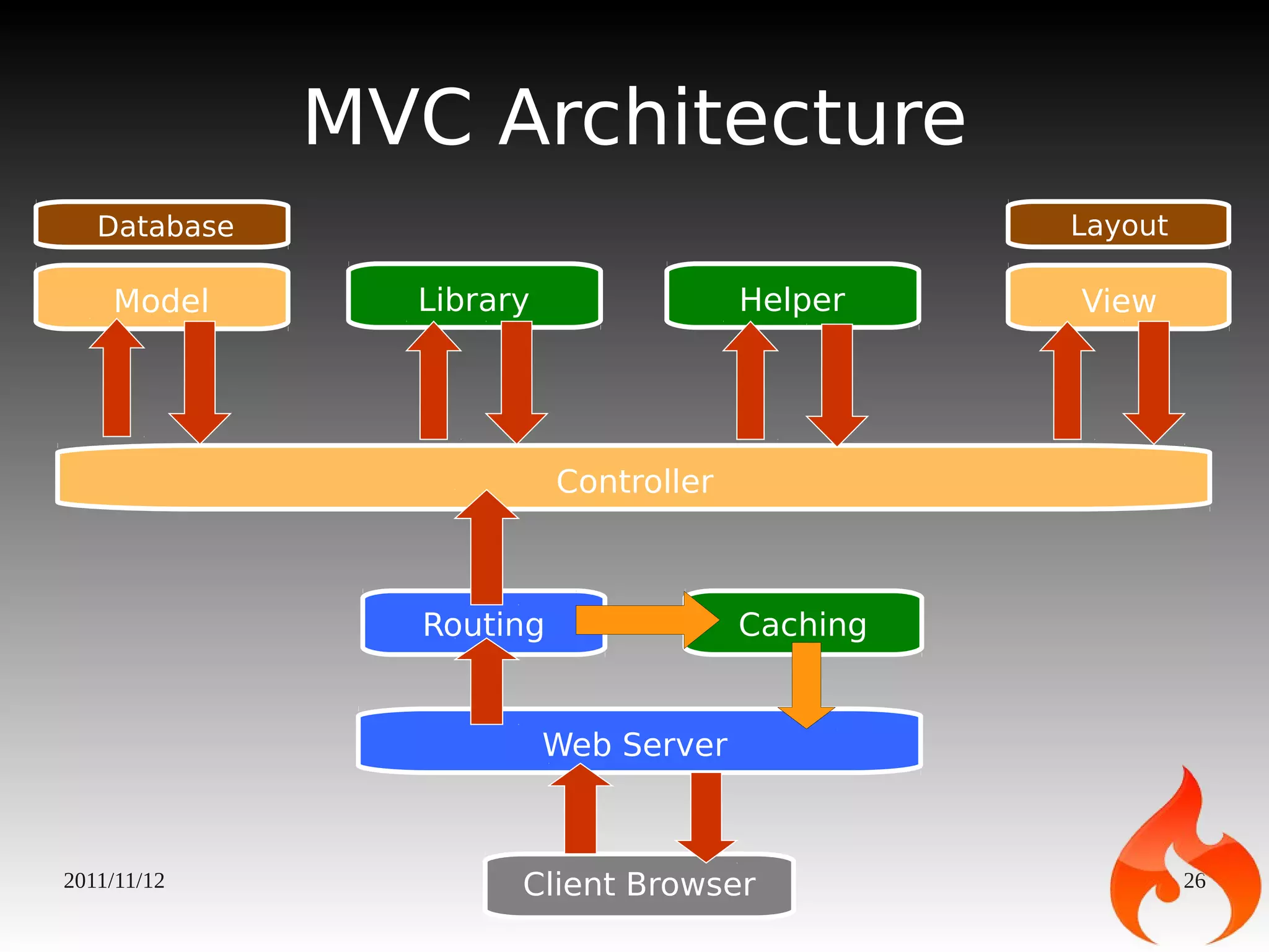 MVC Architecture

Database

Layout

Model

Library

Helper

View

Controller

Routing

Caching

Web Server

Client Browser

2011/11/12

26